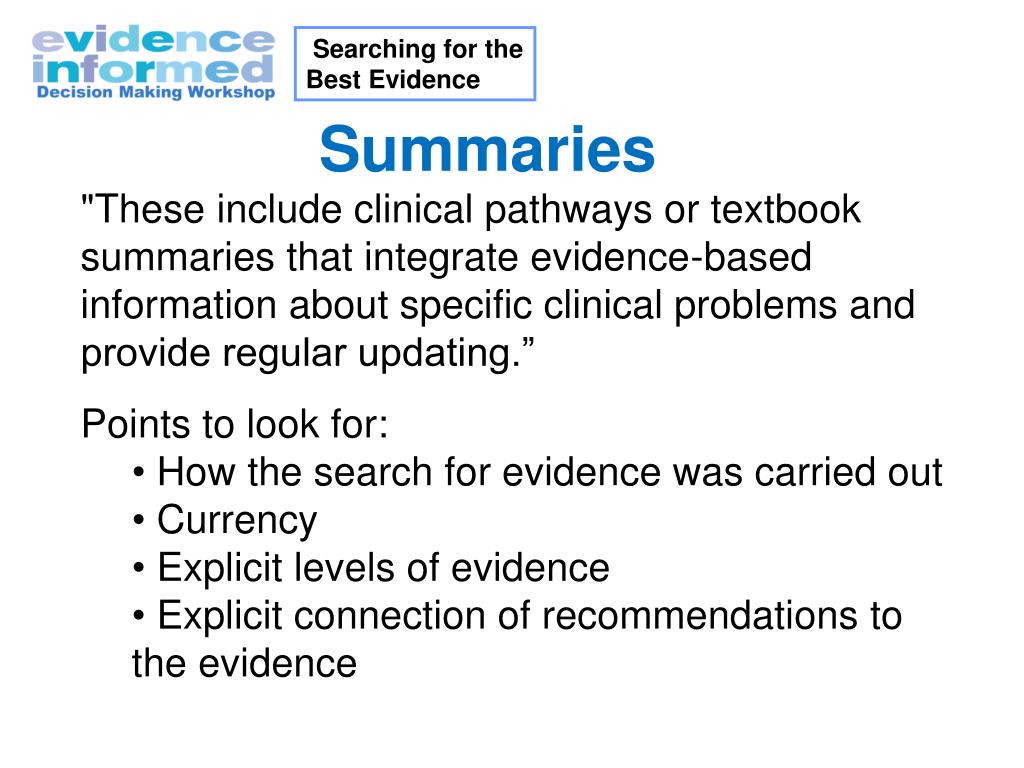 evidence informed
Decision Making Workshop

Searching for the Best Evidence

Summaries

"These include clinical pathways or textbook summaries that integrate evidence-based information about specific clinical problems and provide regular updating.”

Points to look for:
• How the search for evidence was carried out
• Currency
• Explicit levels of evidence
• Explicit connection of recommendations to the evidence